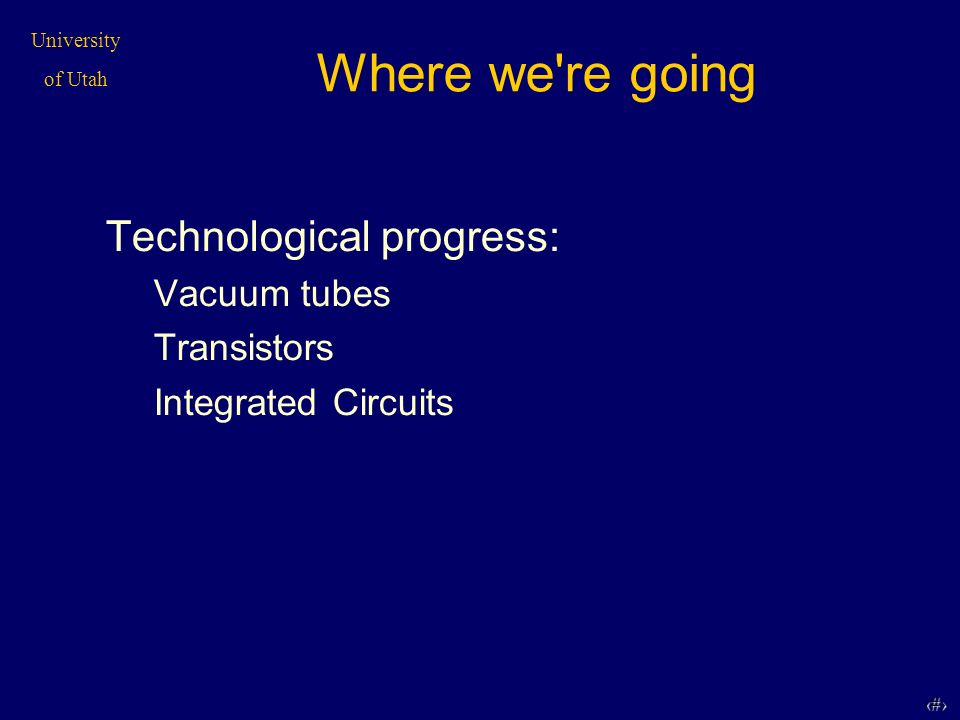 University
of Utah

Where we're going

Technological progress:
Vacuum tubes
Transistors
Integrated Circuits

‹#›